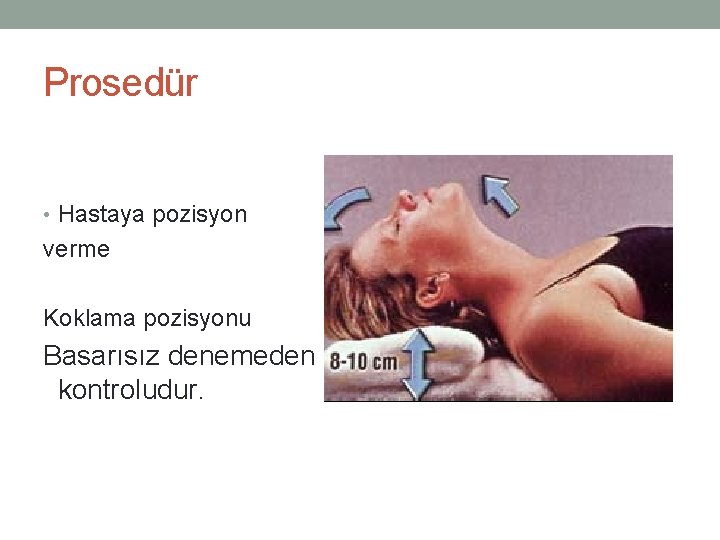 Prosedür

• Hastaya pozisyon verme

Koklama pozisyonu

Basarısız denemeden kontroludur.

8-10 cm